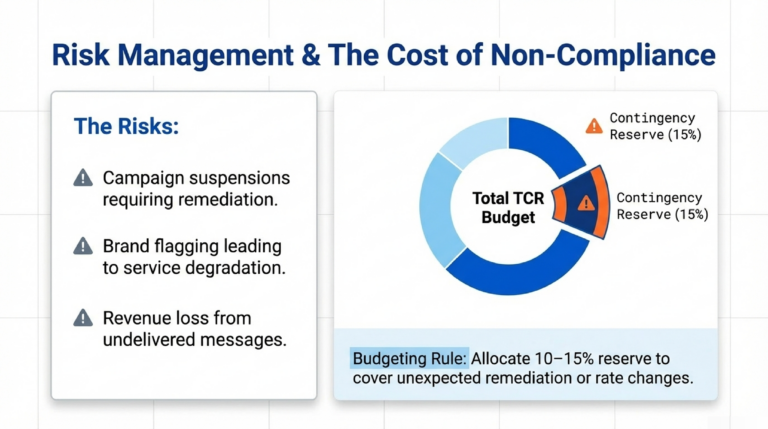 Risk Management & The Cost of Non-Compliance

The Risks:

Campaign suspensions requiring remediation.

Brand flagging leading to service degradation.

Revenue loss from undelivered messages.

Contingency Reserve (15%)

Total TCR Budget

Contingency Reserve (15%)

Budgeting Rule: Allocate 10–15% reserve to cover unexpected remediation or rate changes.